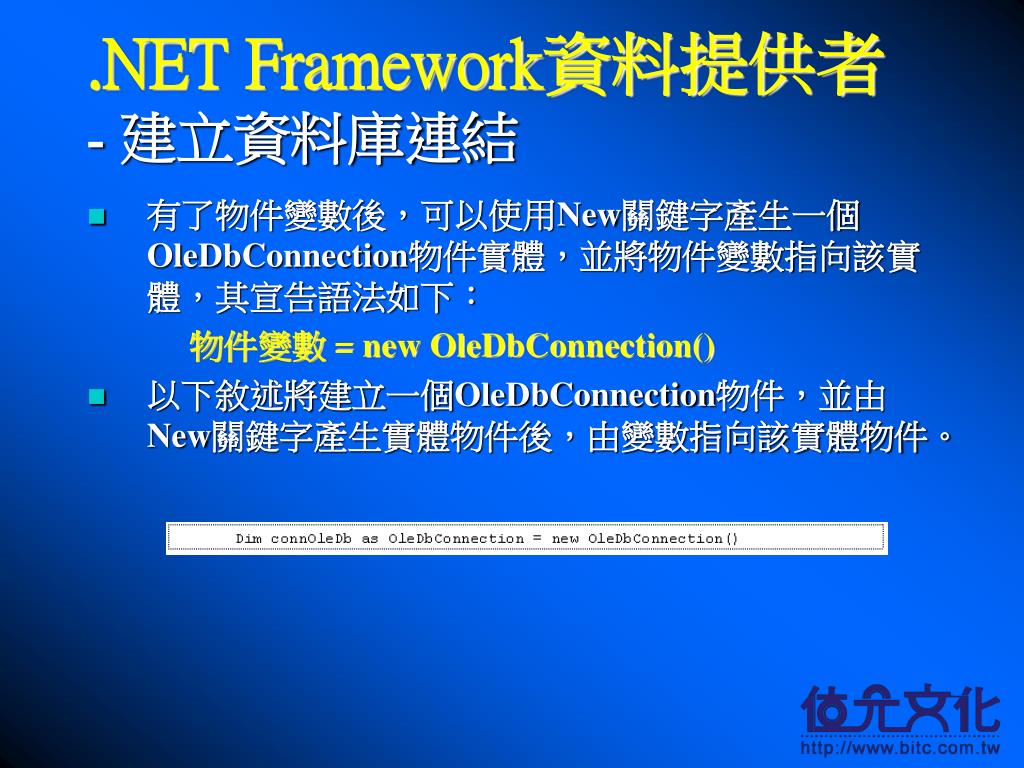 .NET Framework資料提供者
- 建立資料庫連結

有了物件變數後，可以使用New關鍵字產生一個OleDbConnection物件實體，並將物件變數指向該實體，其宣告語法如下：

物件變數 = new OleDbConnection()

以下敘述將建立一個OleDbConnection物件，並由New關鍵字產生實體物件後，由變數指向該實體物件。

Dim connOleDb as OleDbConnection = new OleDbConnection()

位元文化
http://www.bitc.com.tw